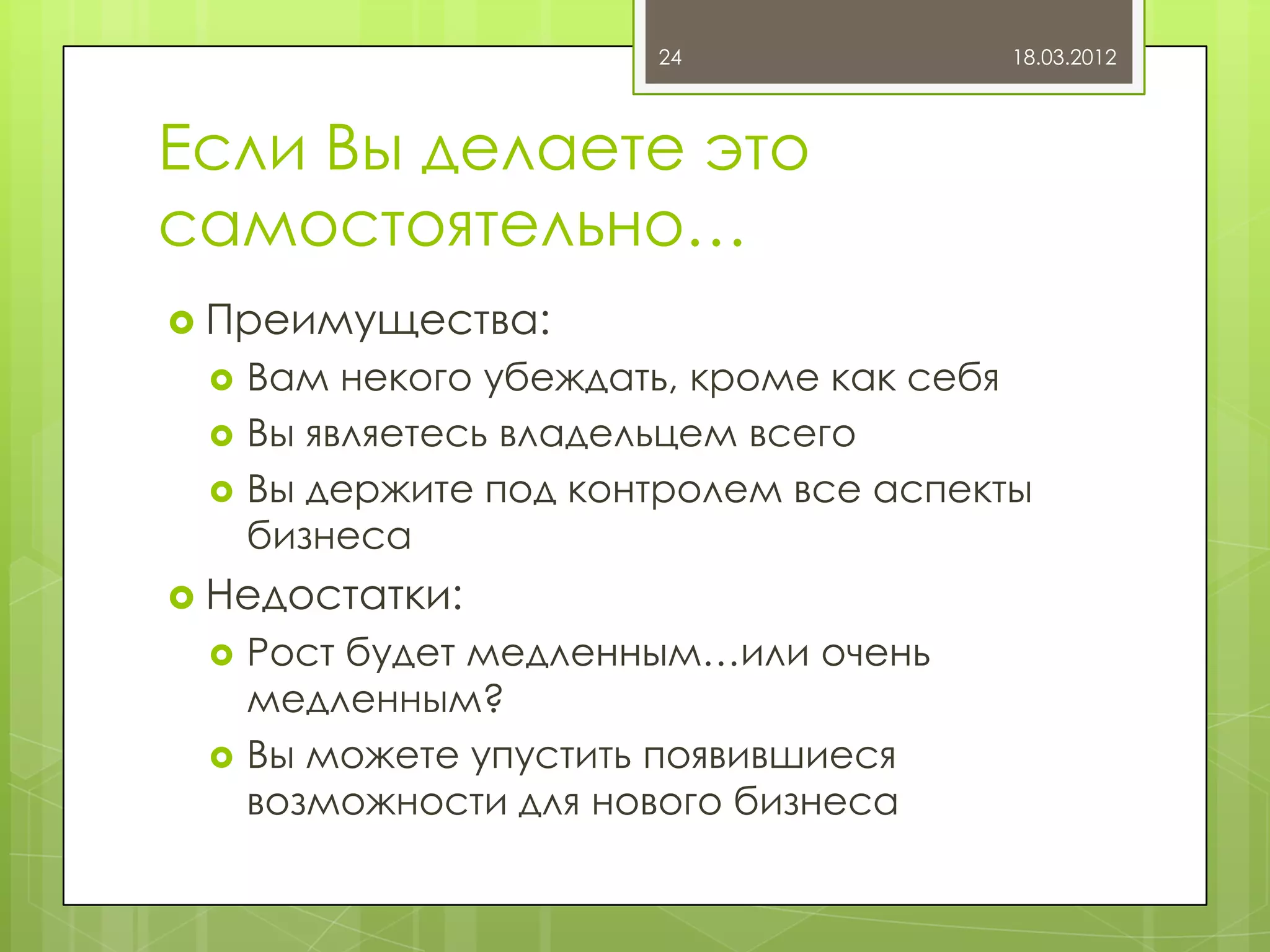 24 18.03.2012

Если Вы делаете это самостоятельно…

Преимущества:

Вам некого убеждать, кроме как себя

Вы являетесь владельцем всего

Вы держите под контролем все аспекты бизнеса

Недостатки:

Рост будет медленным…или очень медленным?

Вы можете упустить появившиеся возможности для нового бизнеса